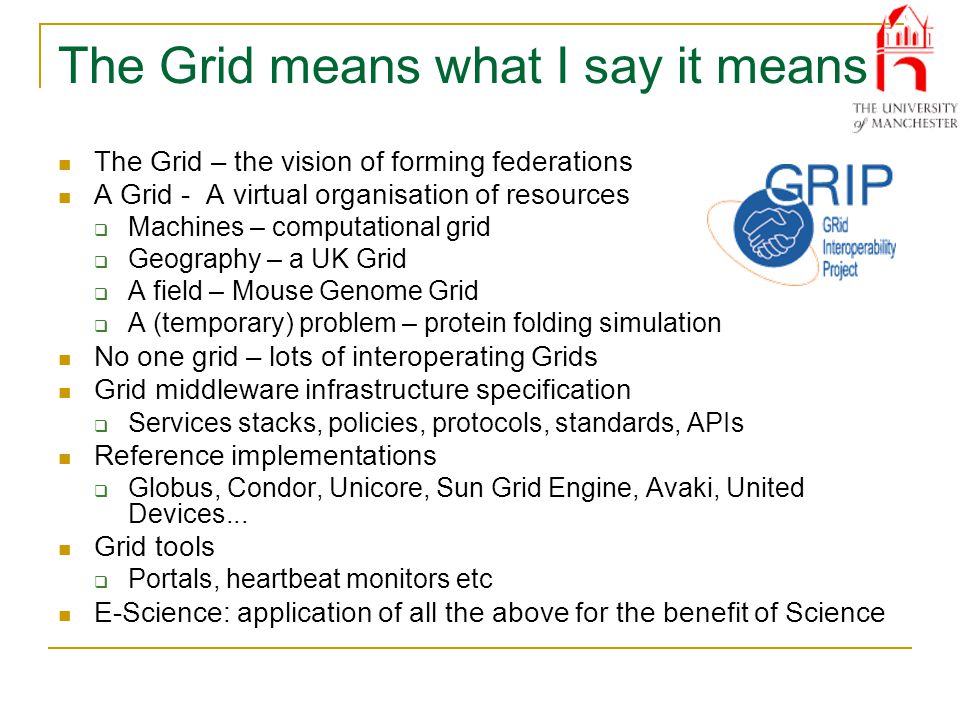 The Grid means what I say it means

THE UNIVERSITY of MANCHESTER

GRIP
GRid Interoperability Project

- The Grid – the vision of forming federations
- A Grid - A virtual organisation of resources
  - Machines – computational grid
  - Geography – a UK Grid
  - A field – Mouse Genome Grid
  - A (temporary) problem – protein folding simulation
- No one grid – lots of interoperating Grids
- Grid middleware infrastructure specification
  - Services stacks, policies, protocols, standards, APIs
- Reference implementations
  - Globus, Condor, Unicore, Sun Grid Engine, Avaki, United Devices...
- Grid tools
  - Portals, heartbeat monitors etc
- E-Science: application of all the above for the benefit of Science